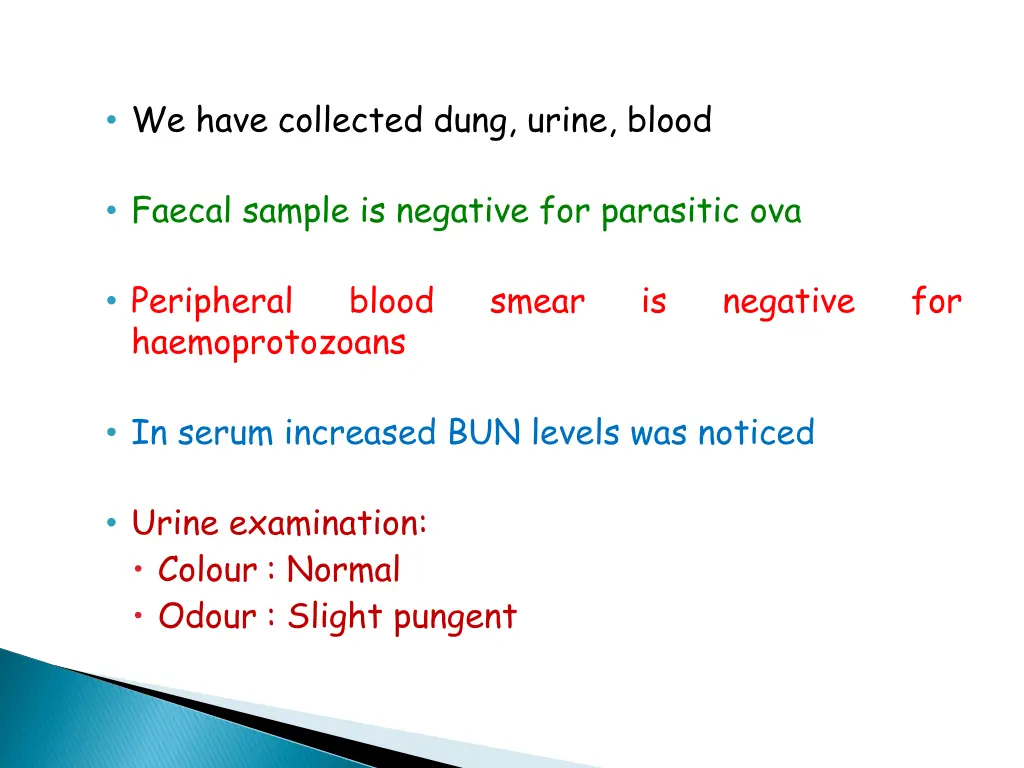 • We have collected dung, urine, blood

• Faecal sample is negative for parasitic ova

• Peripheral blood smear is negative for haemoprotozoans

• In serum increased BUN levels was noticed

• Urine examination:
  • Colour : Normal
  • Odour : Slight pungent